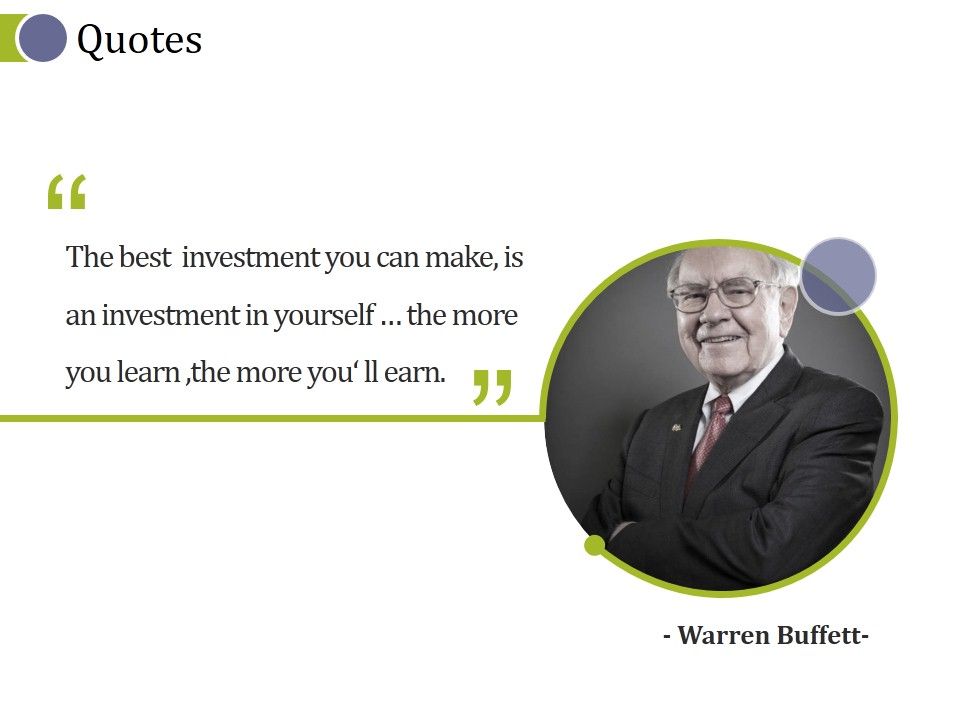 Quotes

“

The best investment you can make, is an investment in yourself … the more you learn ,the more you‘ ll earn.

”

- Warren Buffett-